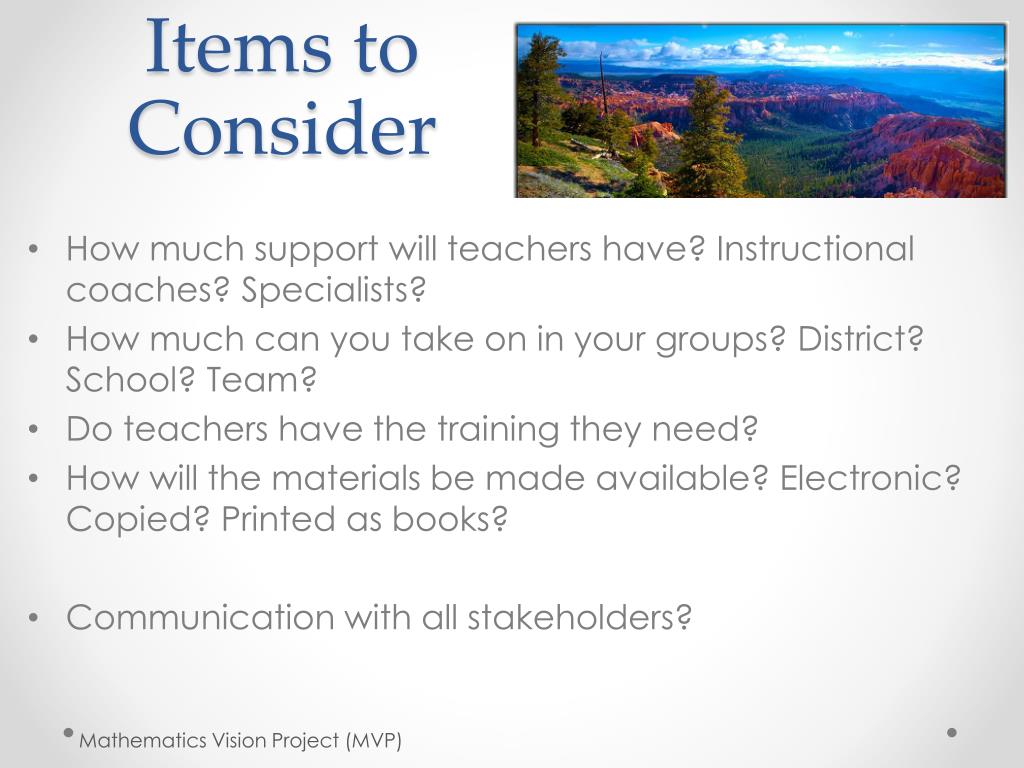 Items to Consider

• How much support will teachers have? Instructional coaches? Specialists?
• How much can you take on in your groups? District? School? Team?
• Do teachers have the training they need?
• How will the materials be made available? Electronic? Copied? Printed as books?

• Communication with all stakeholders?

Mathematics Vision Project (MVP)